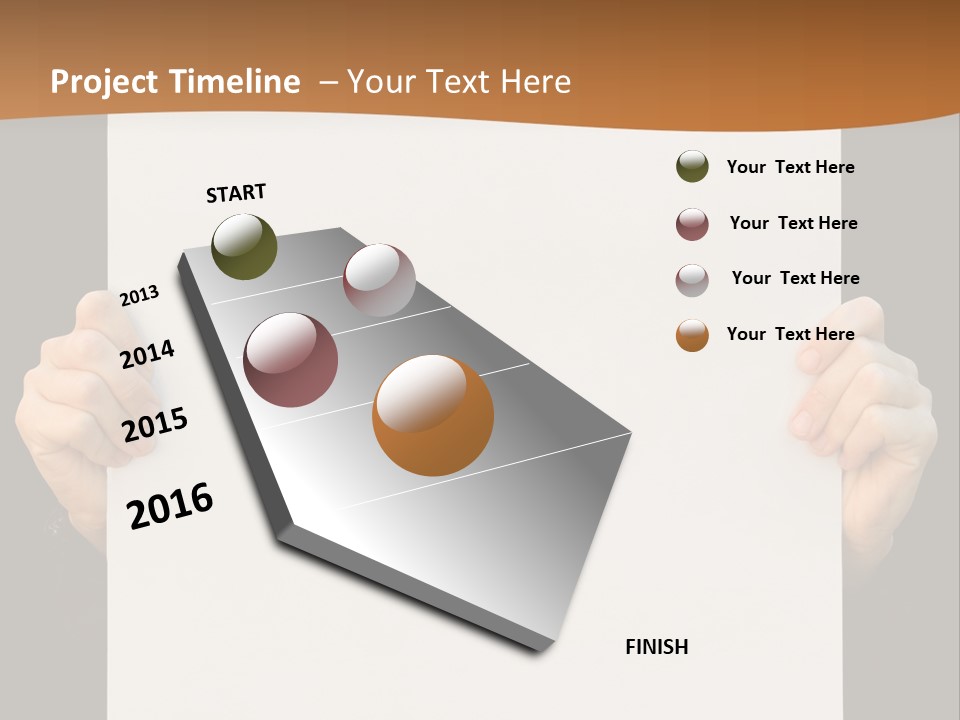 Project Timeline – Your Text Here

START

2013

2014

2015

2016

FINISH

Your Text Here

Your Text Here

Your Text Here

Your Text Here